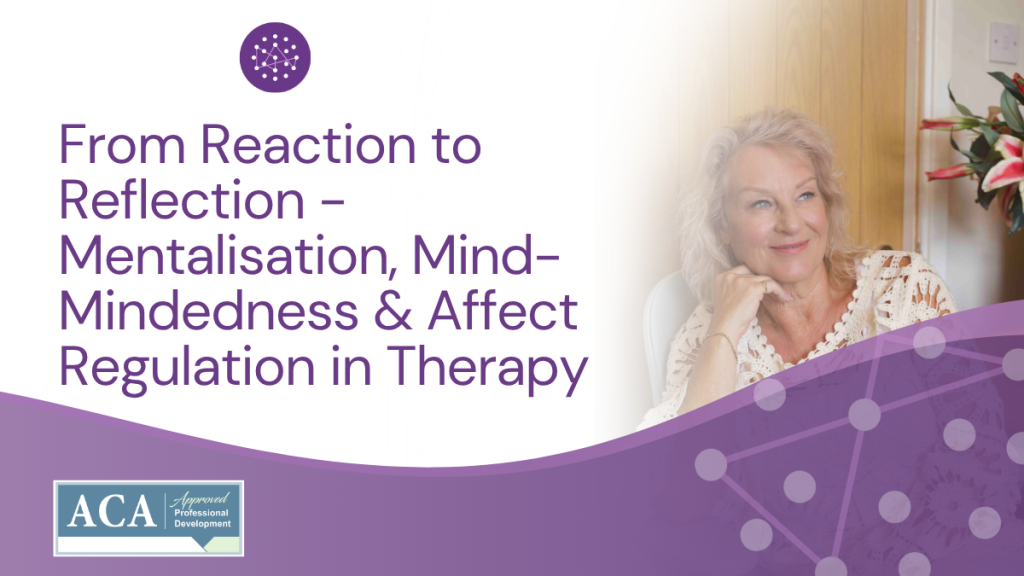 From Reaction to Reflection - Mentalisation, Mind-Mindedness & Affect Regulation in Therapy

ACA
Approved
Professional Development